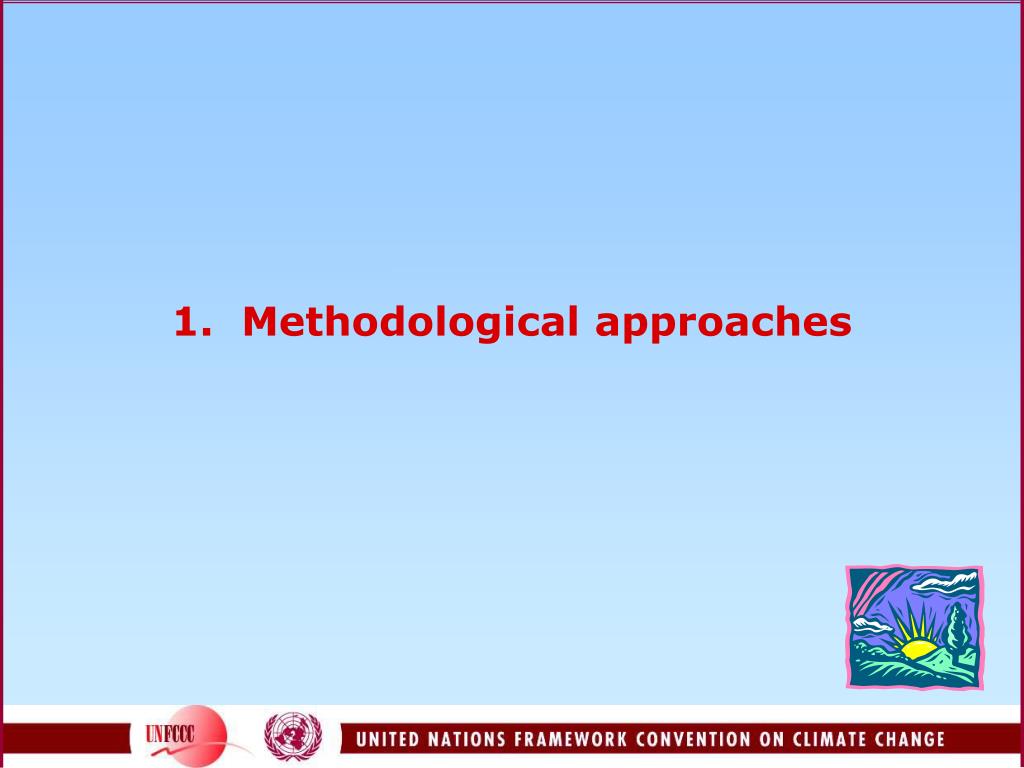 1. Methodological approaches

UNFCCC

UNITED NATIONS FRAMEWORK CONVENTION ON CLIMATE CHANGE